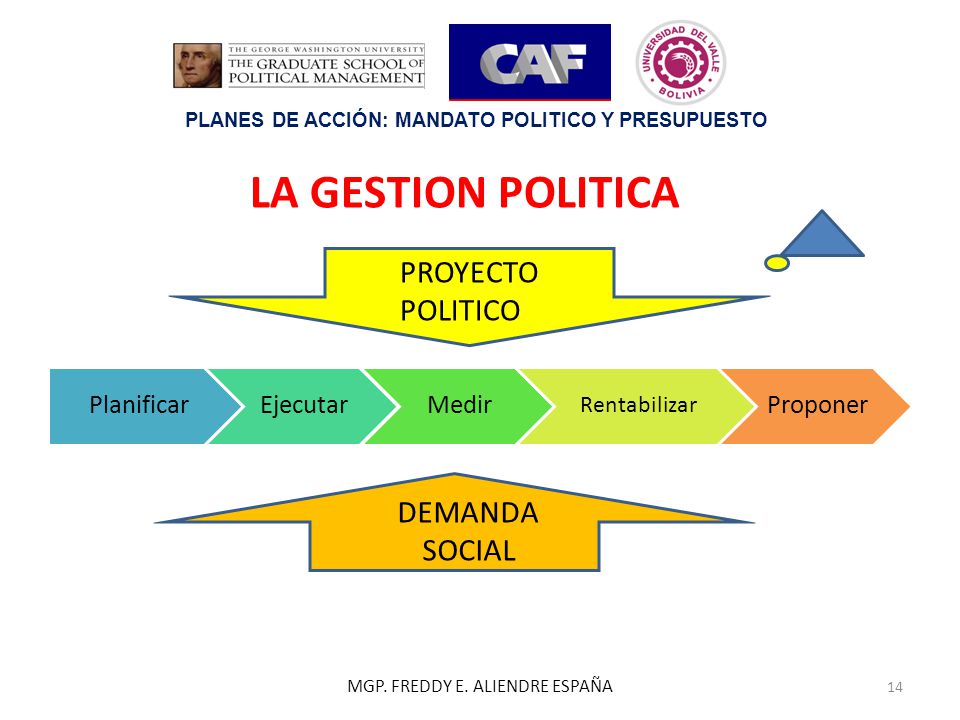 THE GEORGE WASHINGTON UNIVERSITY
THE GRADUATE SCHOOL OF POLITICAL MANAGEMENT

CAF

UNIVERSIDAD DEL VALLE
BOLIVIA

PLANES DE ACCIÓN: MANDATO POLITICO Y PRESUPUESTO

LA GESTION POLITICA

PROYECTO POLITICO

Planificar

Ejecutar

Medir

Rentabilizar

Proponer

DEMANDA SOCIAL

MGP. FREDDY E. ALIENDRE ESPAÑA

14